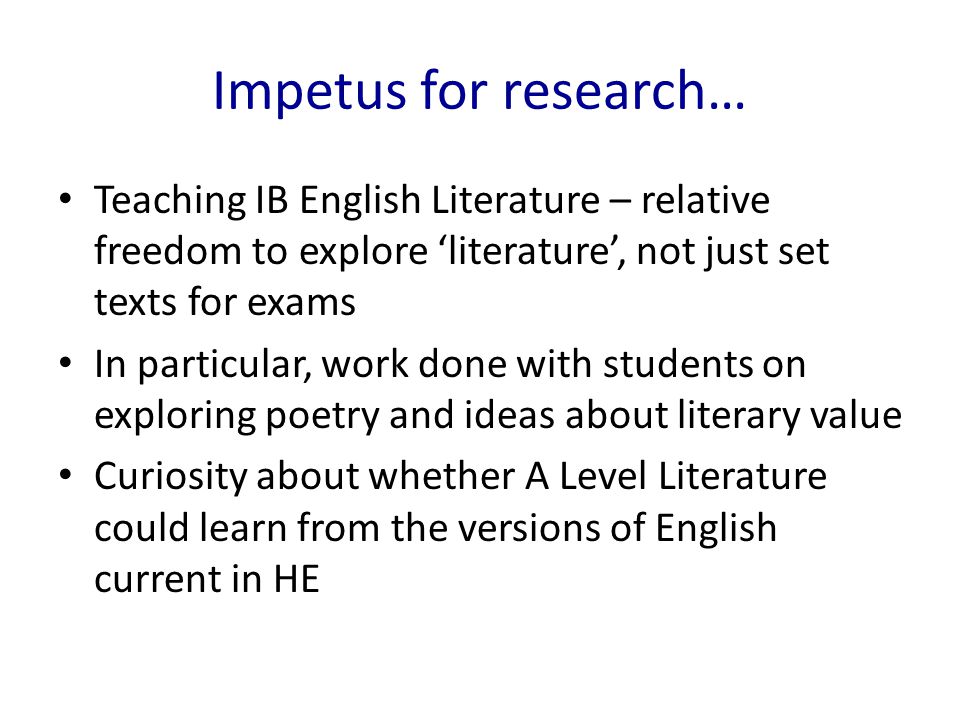 Impetus for research…

• Teaching IB English Literature – relative freedom to explore ‘literature’, not just set texts for exams
• In particular, work done with students on exploring poetry and ideas about literary value
• Curiosity about whether A Level Literature could learn from the versions of English current in HE